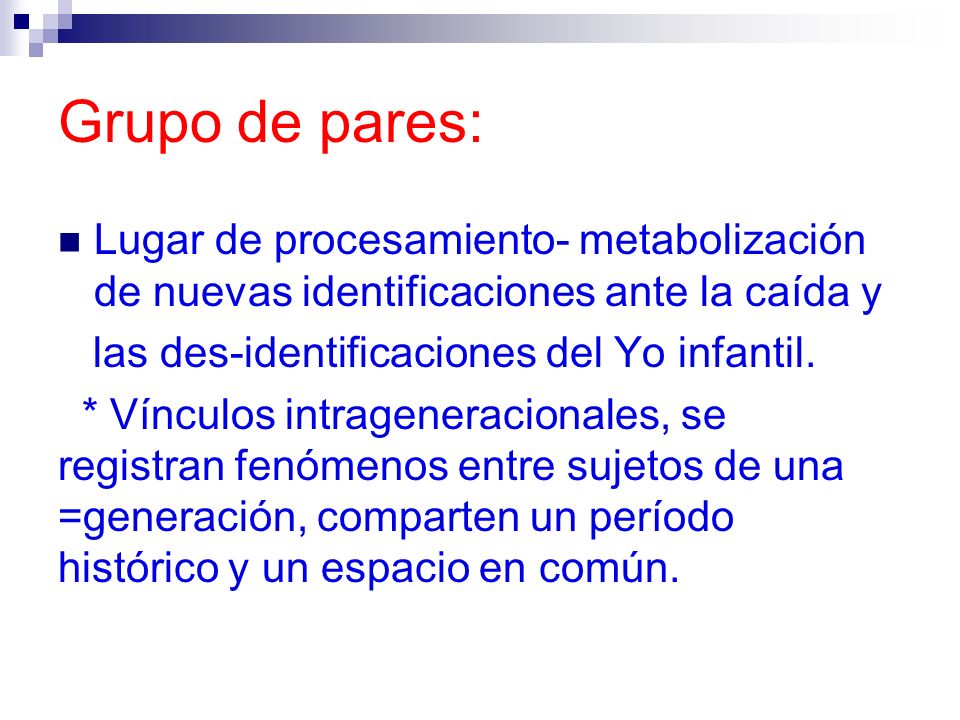 Grupo de pares:

Lugar de procesamiento- metabolización de nuevas identificaciones ante la caída y las des-identificaciones del Yo infantil.

* Vínculos intrageneracionales, se registran fenómenos entre sujetos de una =generación, comparten un período histórico y un espacio en común.